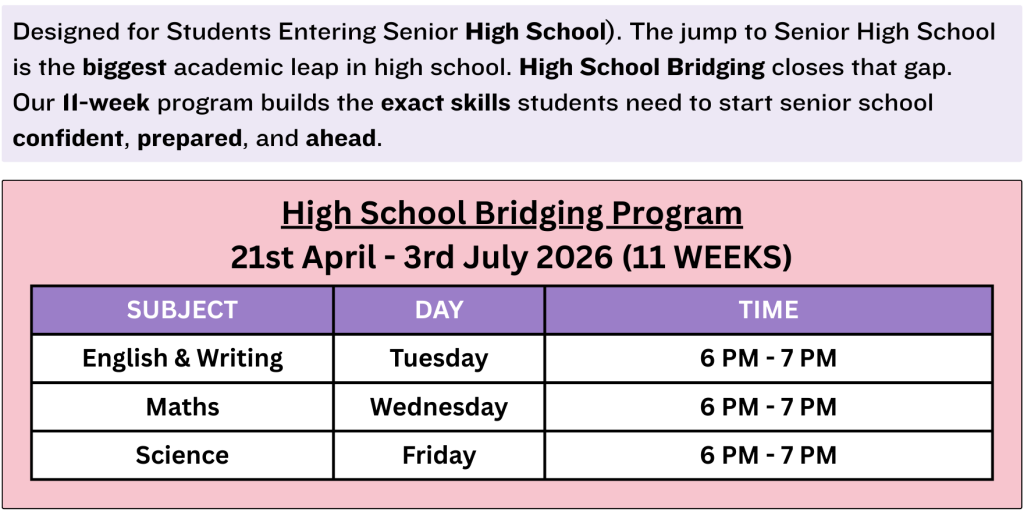 Designed for Students Entering Senior High School). The jump to Senior High School is the biggest academic leap in high school. High School Bridging closes that gap. Our 11-week program builds the exact skills students need to start senior school confident, prepared, and ahead.

High School Bridging Program
21st April - 3rd July 2026 (11 WEEKS)

| SUBJECT | DAY | TIME |
|---|---|---|
| English & Writing | Tuesday | 6 PM - 7 PM |
| Maths | Wednesday | 6 PM - 7 PM |
| Science | Friday | 6 PM - 7 PM |